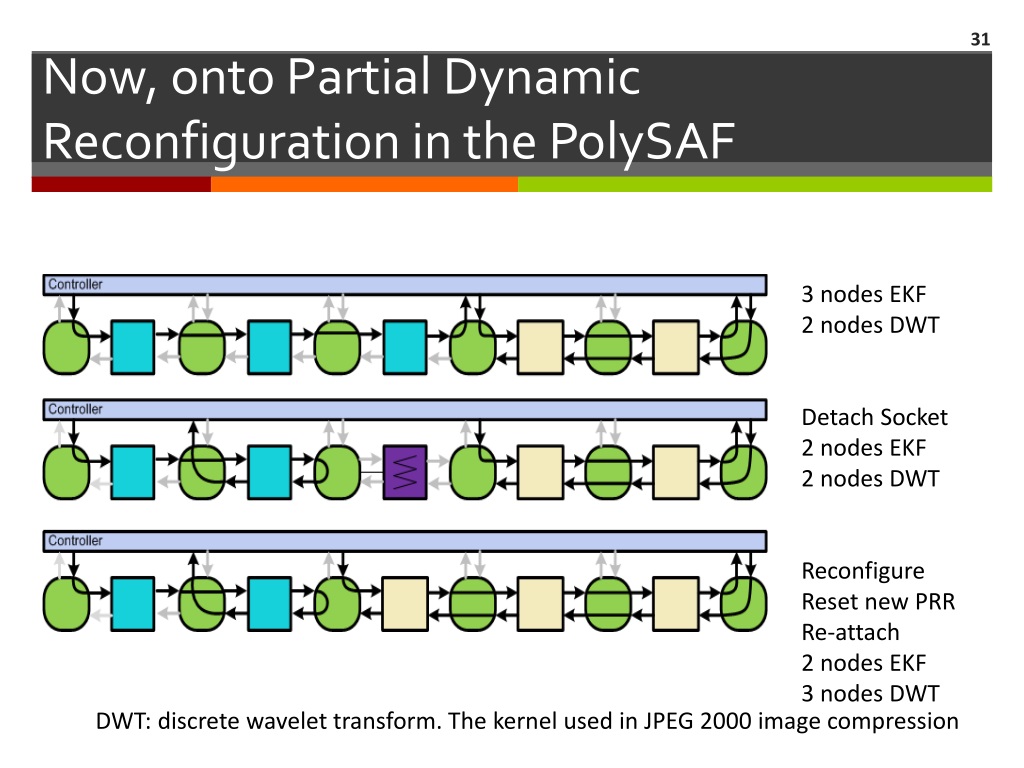 31

Now, onto Partial Dynamic Reconfiguration in the PolySAF

Controller

3 nodes EKF
2 nodes DWT

Controller

Detach Socket
2 nodes EKF
2 nodes DWT

Controller

Reconfigure
Reset new PRR
Re-attach
2 nodes EKF
3 nodes DWT

DWT: discrete wavelet transform. The kernel used in JPEG 2000 image compression